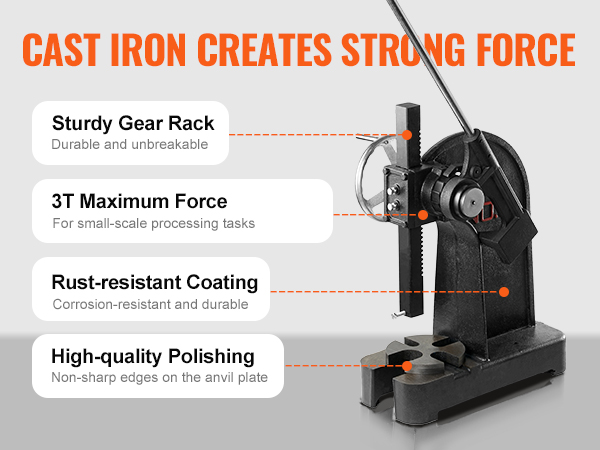 CAST IRON CREATES STRONG FORCE

Sturdy Gear Rack
Durable and unbreakable

3T Maximum Force
For small-scale processing tasks

Rust-resistant Coating
Corrosion-resistant and durable

High-quality Polishing
Non-sharp edges on the anvil plate